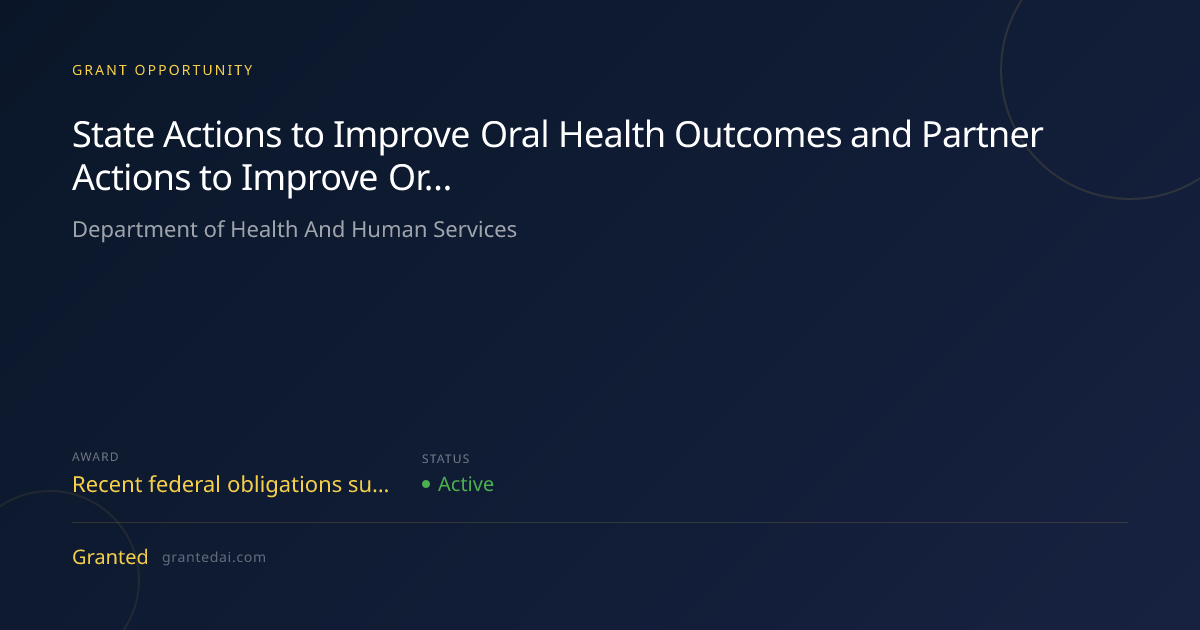 GRANT OPPORTUNITY

State Actions to Improve Oral Health Outcomes and Partner Actions to Improve Or...

Department of Health And Human Services

AWARD
Recent federal obligations su...

STATUS
• Active

Granted grantedai.com